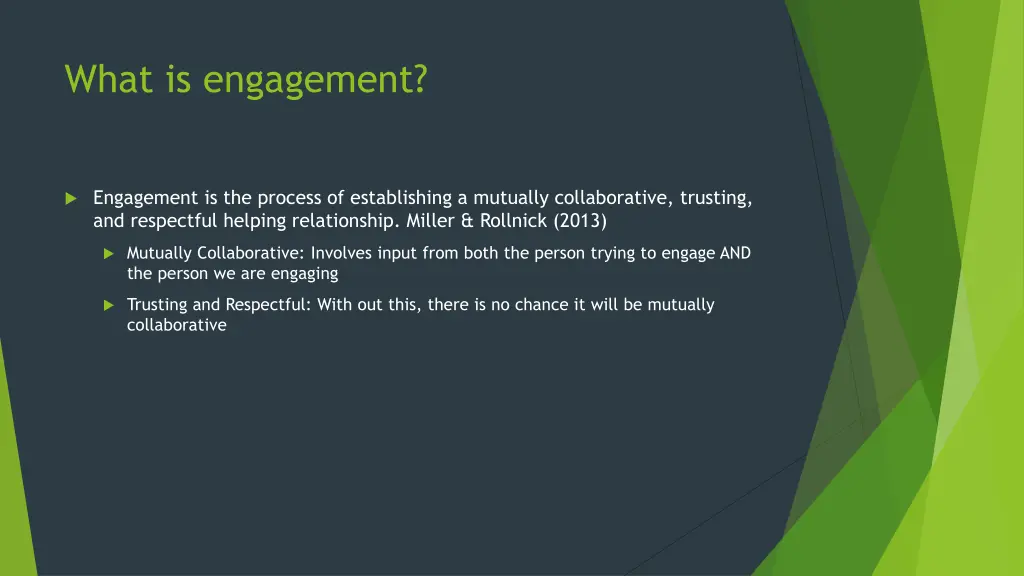 What is engagement?

Engagement is the process of establishing a mutually collaborative, trusting, and respectful helping relationship. Miller & Rollnick (2013)

Mutually Collaborative: Involves input from both the person trying to engage AND the person we are engaging

Trusting and Respectful: With out this, there is no chance it will be mutually collaborative